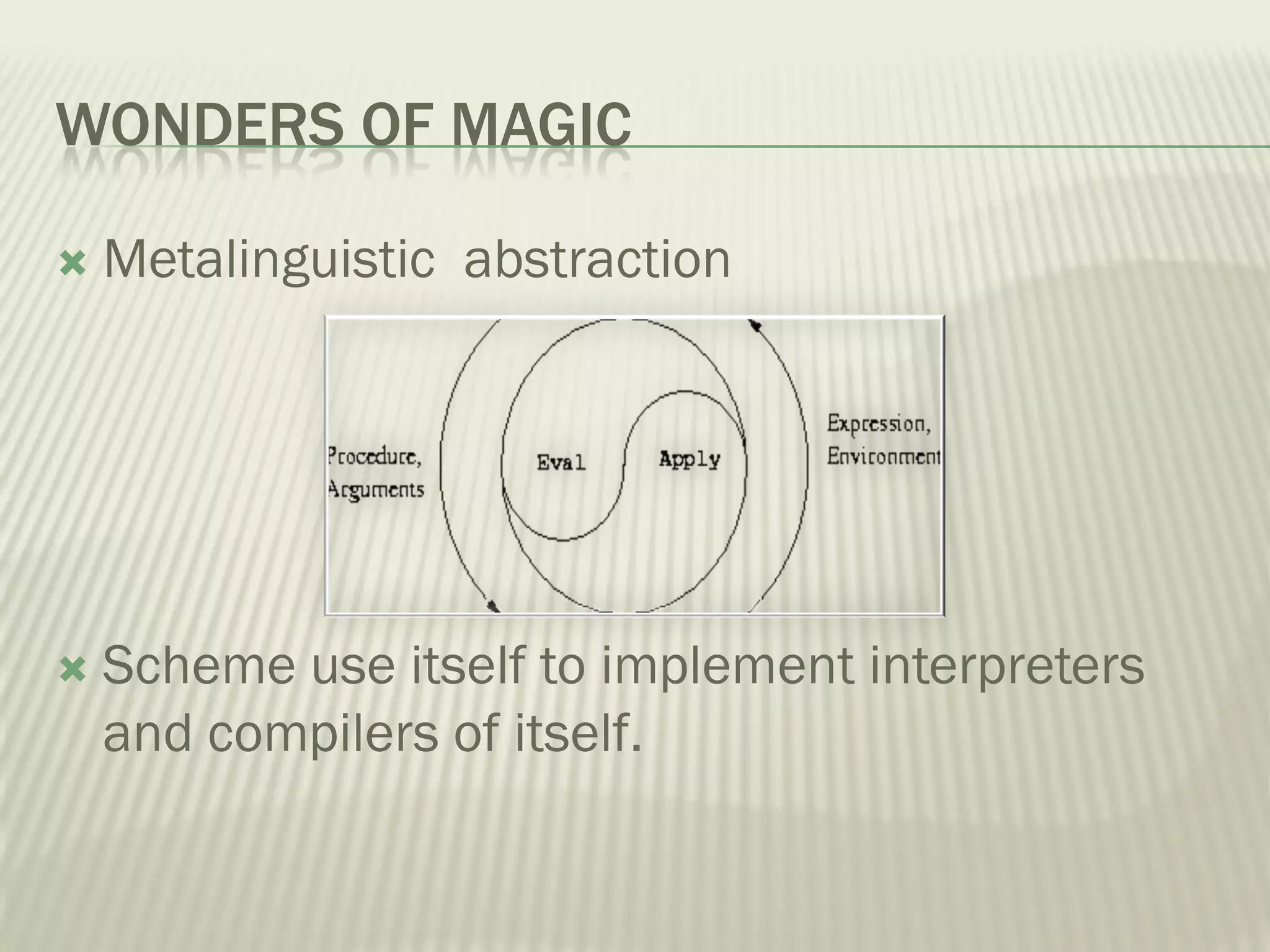 WONDERS OF MAGIC

Metalinguistic abstraction

Procedure, Arguments

Eval

Apply

Expression, Environment

Scheme use itself to implement interpreters and compilers of itself.